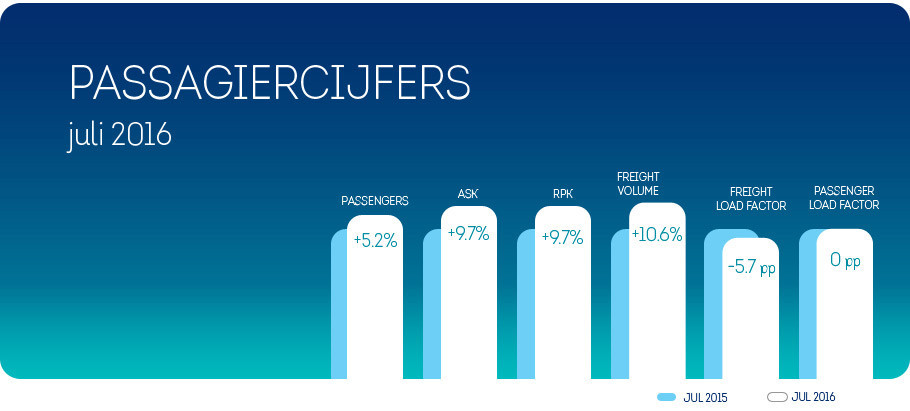 PASSAGIERCIJFERS
juli 2016

PASSENGERS
+5.2%

ASK
+9.7%

RPK
+9.7%

FREIGHT VOLUME
+10.6%

FREIGHT LOAD FACTOR
-5.7 pp

PASSENGER LOAD FACTOR
0 pp

JUL 2015
JUL 2016